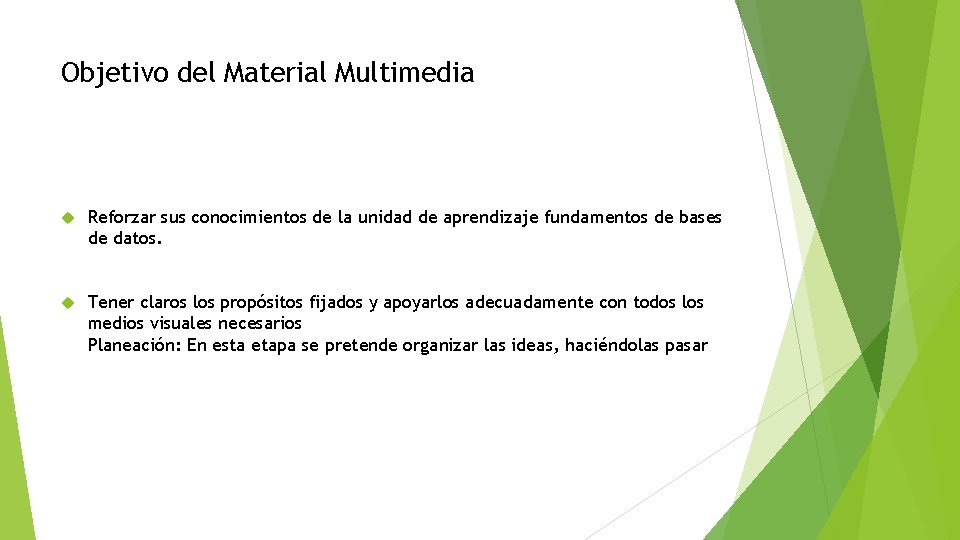 Objetivo del Material Multimedia

Reforzar sus conocimientos de la unidad de aprendizaje fundamentos de bases de datos.

Tener claros los propósitos fijados y apoyarlos adecuadamente con todos los medios visuales necesarios
Planeación: En esta etapa se pretende organizar las ideas, haciéndolas pasar